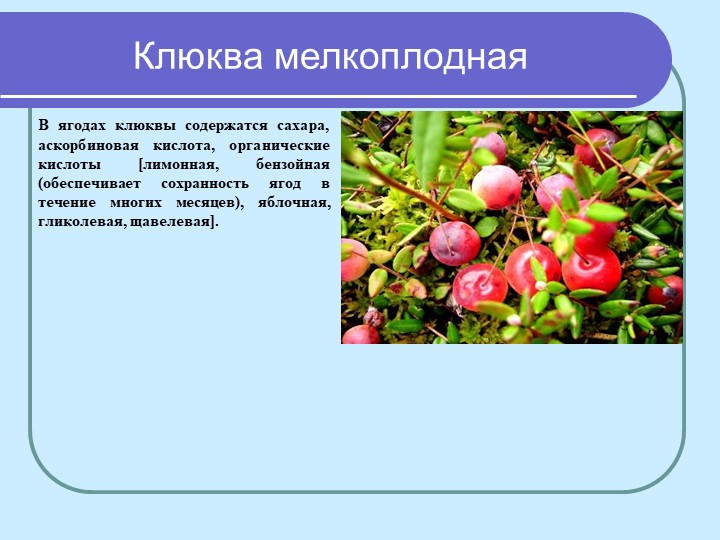 Клюква мелкоплодная

В ягодах клюквы содержатся сахара, аскорбиновая кислота, органические кислоты [лимонная, бензойная (обеспечивает сохранность ягод в течение многих месяцев), яблочная, гликолевая, щавелевая].